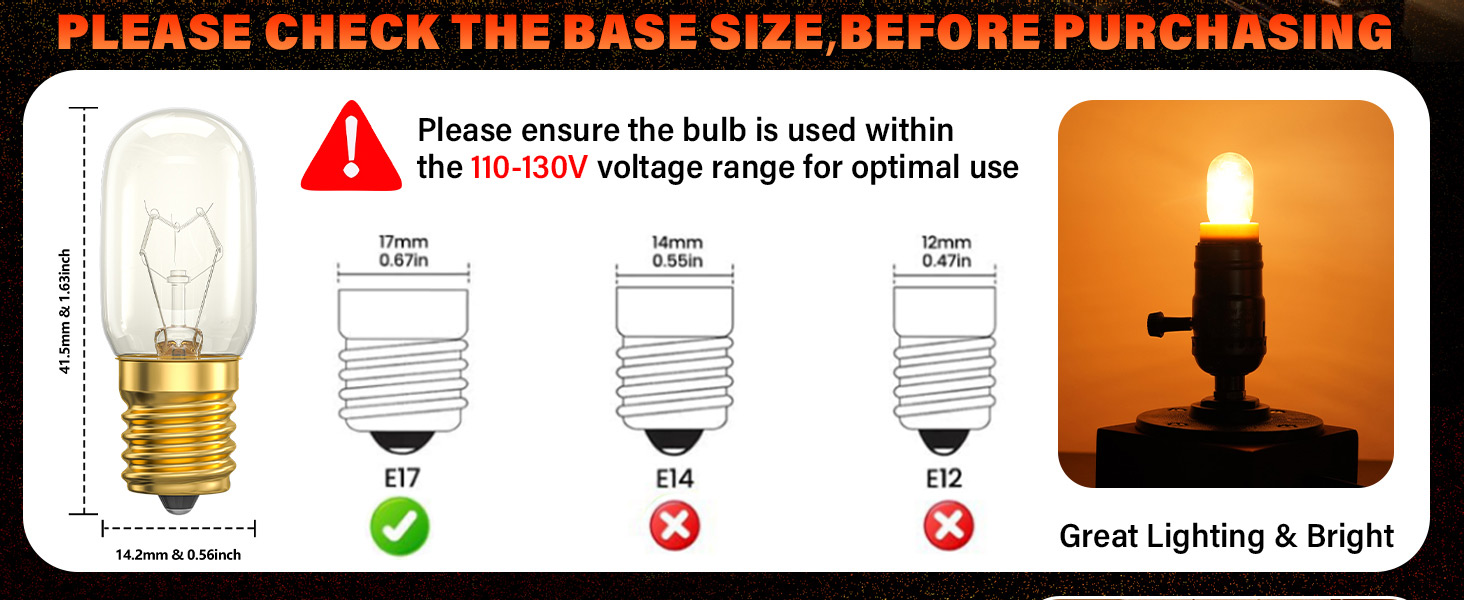 PLEASE CHECK THE BASE SIZE,BEFORE PURCHASING

41.5mm & 1.63inch

14.2mm & 0.56inch

Please ensure the bulb is used within the 110-130V voltage range for optimal use

17mm
0.67in

E17

14mm
0.55in

E14

12mm
0.47in

E12

Great Lighting & Bright